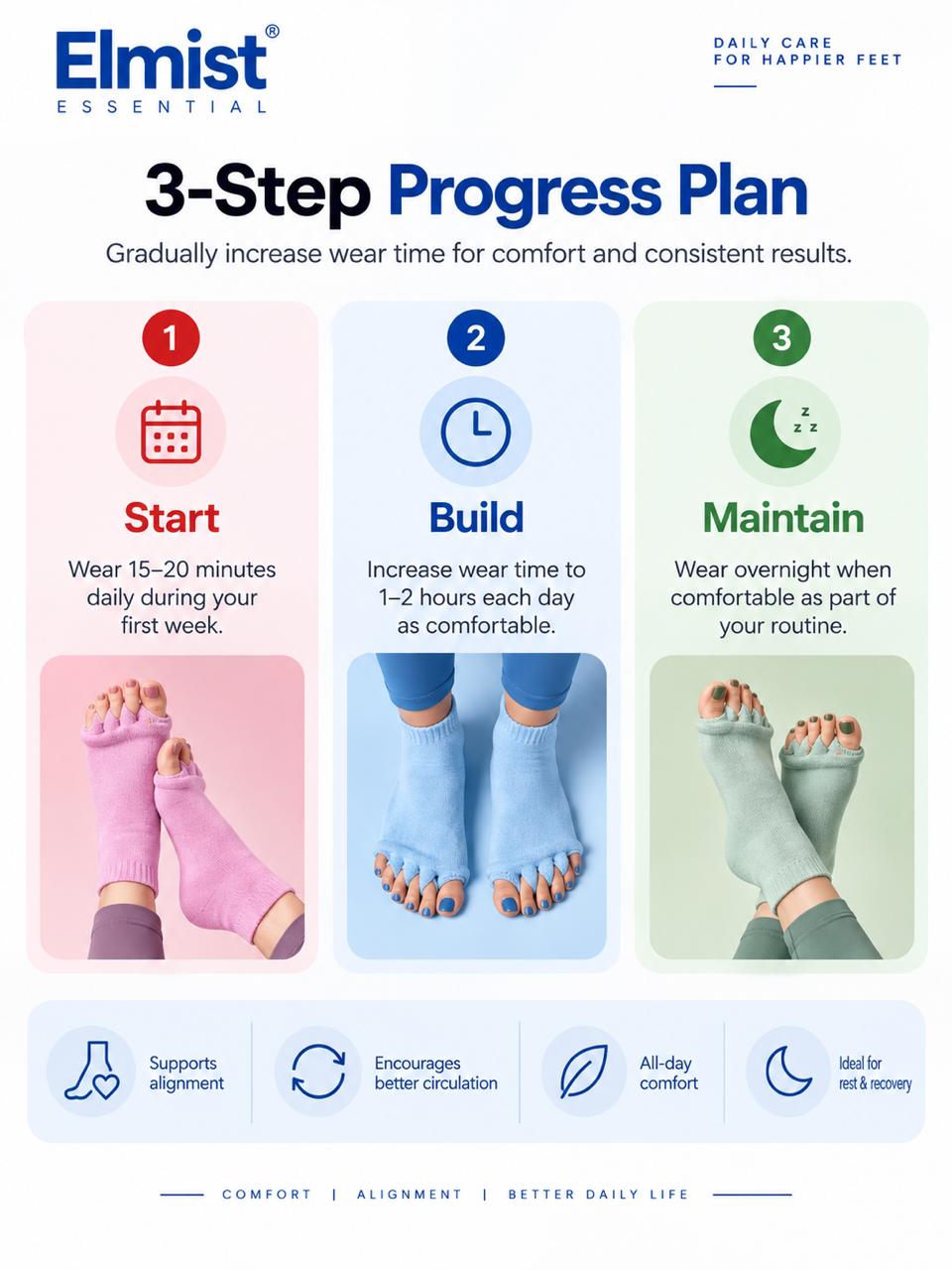 Elmist®
ESSENTIAL

DAILY CARE
FOR HAPPIER FEET

3-Step Progress Plan

Gradually increase wear time for comfort and consistent results.

1
Start
Wear 15–20 minutes daily during your first week.

2
Build
Increase wear time to 1–2 hours each day as comfortable.

3
z z z
Maintain
Wear overnight when comfortable as part of your routine.

Supports alignment

Encourages better circulation

All-day comfort

Ideal for rest & recovery

COMFORT | ALIGNMENT | BETTER DAILY LIFE